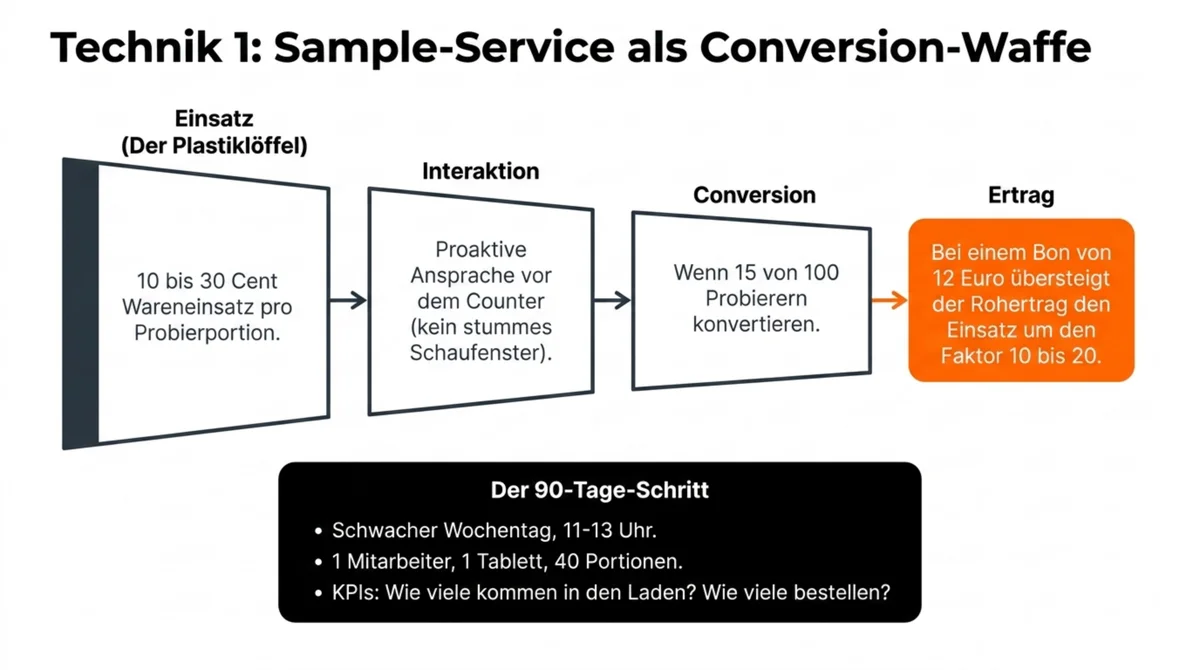 Technik 1: Sample-Service als Conversion-Waffe

Einsatz (Der Plastiklöffel)

10 bis 30 Cent Wareneinsatz pro Probierportion.

Interaktion

Proaktive Ansprache vor dem Counter (kein stummes Schaufenster).

Conversion

Wenn 15 von 100 Probierern konvertieren.

Ertrag

Bei einem Bon von 12 Euro übersteigt der Rohertrag den Einsatz um den Faktor 10 bis 20.

Der 90-Tage-Schritt

• Schwacher Wochentag, 11-13 Uhr.
• 1 Mitarbeiter, 1 Tablett, 40 Portionen.
• KPIs: Wie viele kommen in den Laden? Wie viele bestellen?